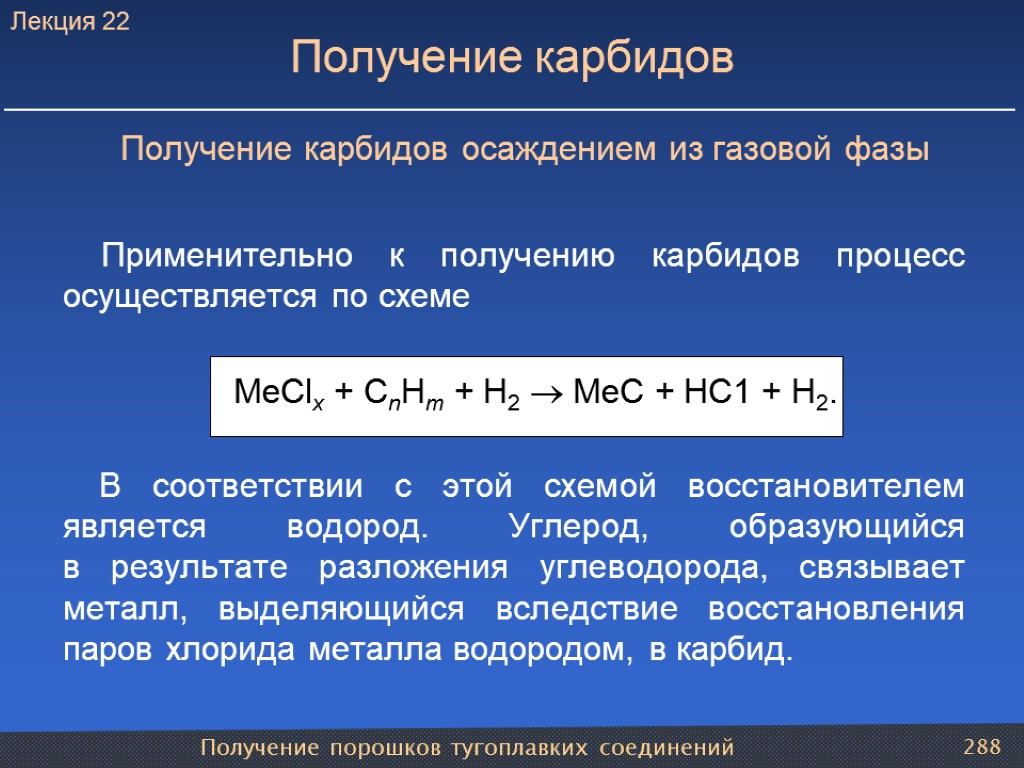 Лекция 22

Получение карбидов

Получение карбидов осаждением из газовой фазы

Применительно к получению карбидов процесс осуществляется по схеме

$MeCl_x + C_nH_m + H_2 \rightarrow MeC + HC1 + H_2.$

В соответствии с этой схемой восстановителем является водород. Углерод, образующийся в результате разложения углеводорода, связывает металл, выделяющийся вследствие восстановления паров хлорида металла водородом, в карбид.

Получение порошков тугоплавких соединений

288